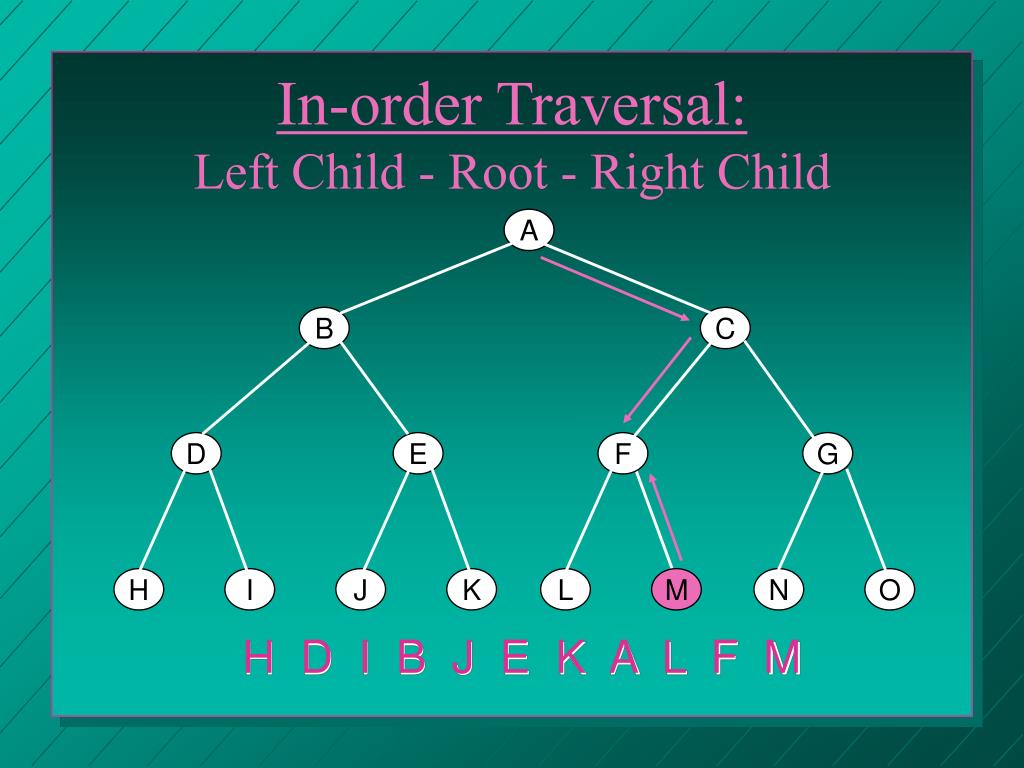 In-order Traversal:
Left Child - Root - Right Child

A

B C

D E F G

H I J K L M N O

H D I B J E K A L F M